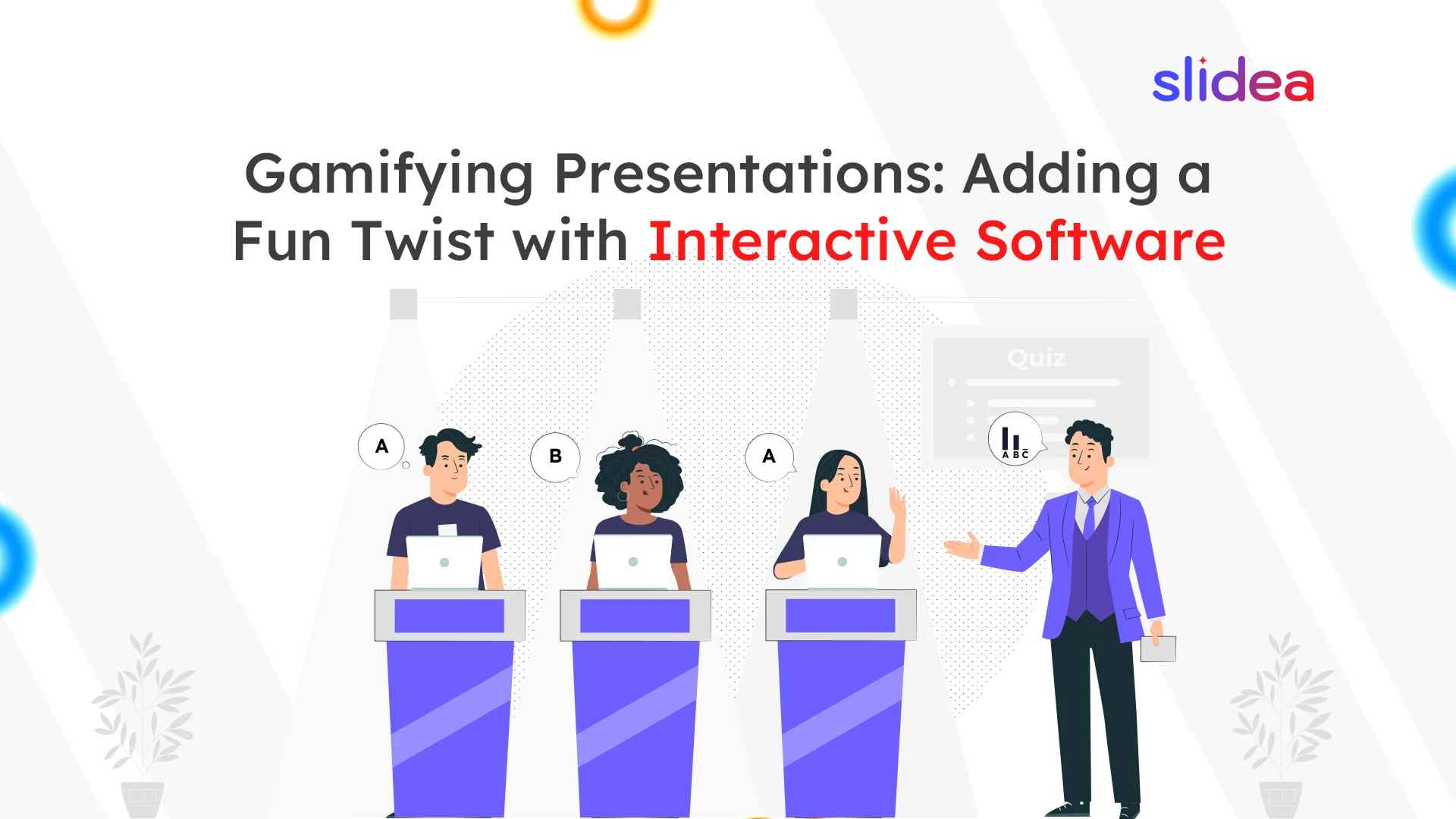 slidea

Gamifying Presentations: Adding a Fun Twist with Interactive Software

Quiz

A

B

A

A B C